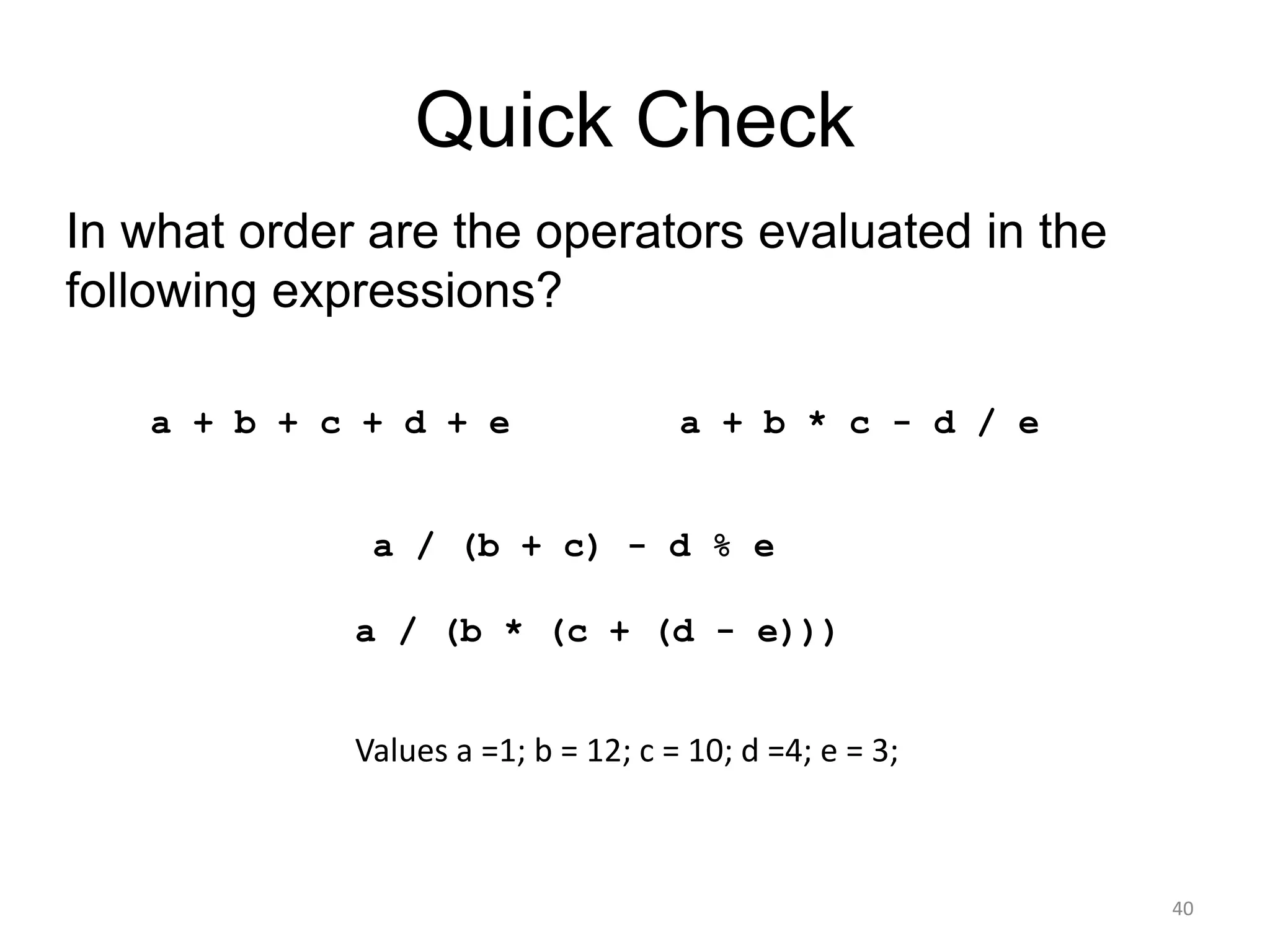 Quick Check

In what order are the operators evaluated in the following expressions?

a + b + c + d + e

a + b * c - d / e

a / (b + c) - d % e

a / (b * (c + (d - e)))

Values a =1; b = 12; c = 10; d =4; e = 3;

40